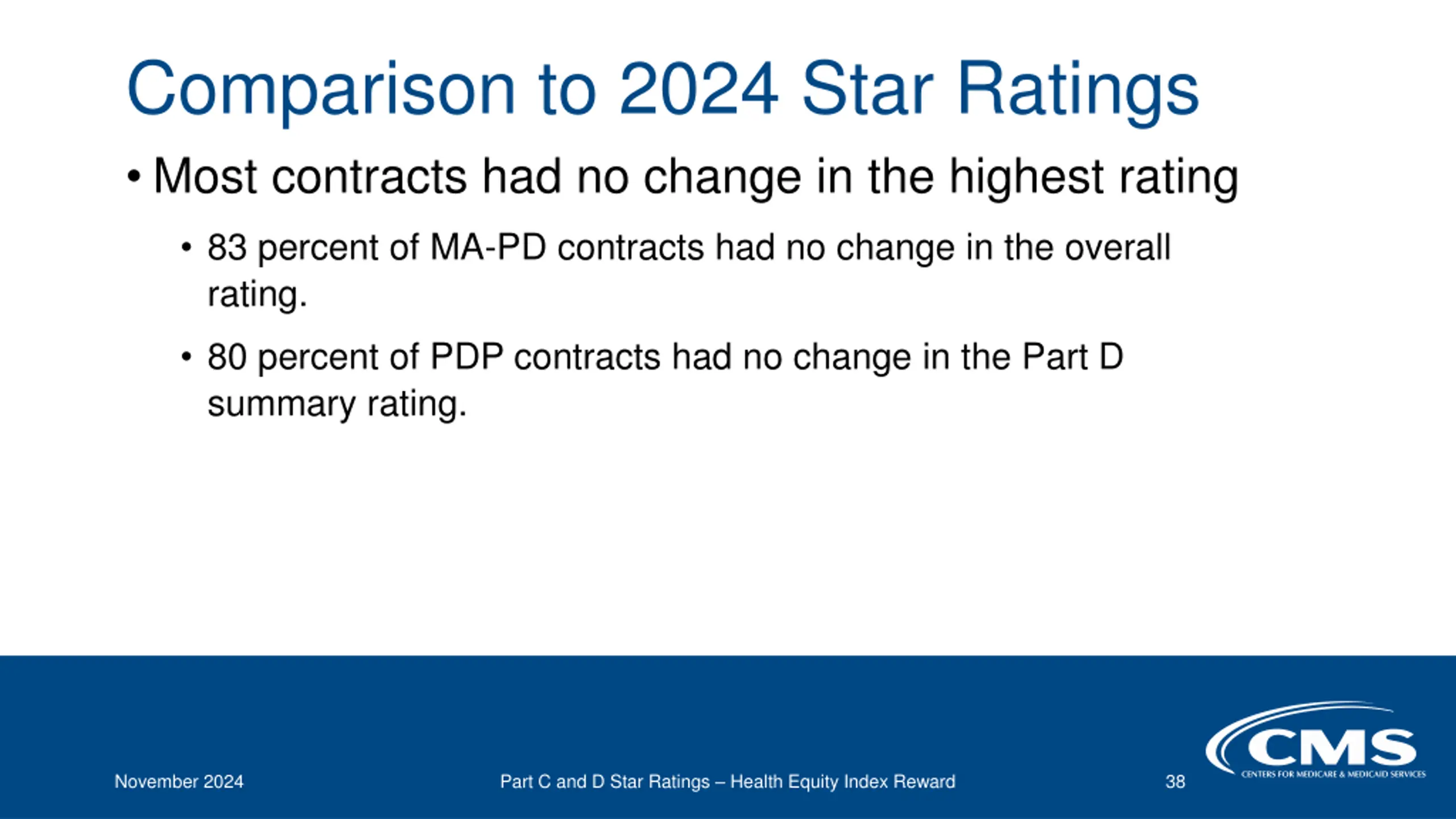 Comparison to 2024 Star Ratings

• Most contracts had no change in the highest rating

• 83 percent of MA-PD contracts had no change in the overall rating.

• 80 percent of PDP contracts had no change in the Part D summary rating.

November 2024

Part C and D Star Ratings – Health Equity Index Reward

38

CMS
CENTERS FOR MEDICARE & MEDICAID SERVICES